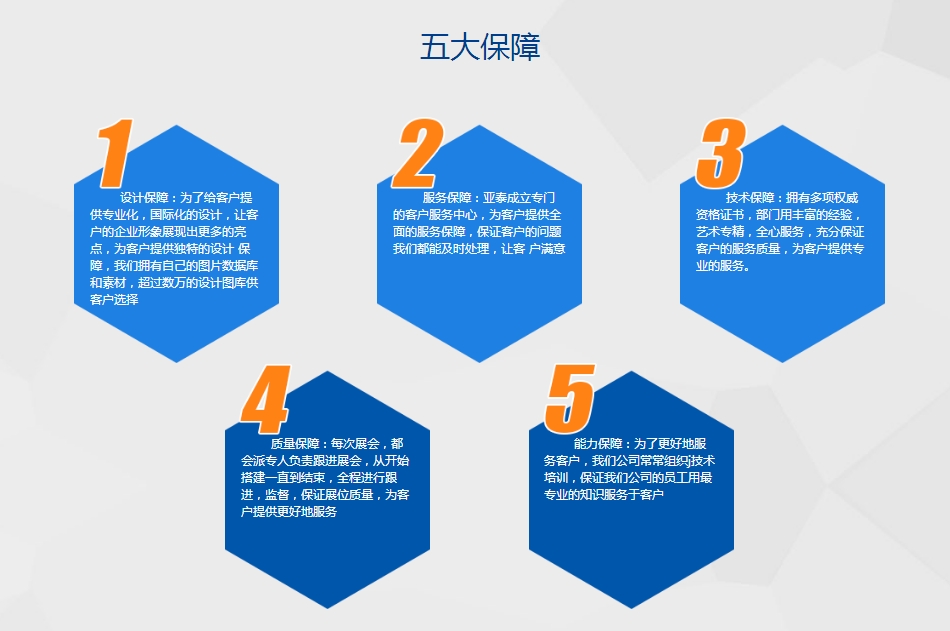 五大保障

1

设计保障：为了给客户提供专业化，国际化的设计，让客户的企业形象展现出更多的亮点，为客户提供独特的设计 保障，我们拥有自己的图片数据库和素材，超过数万的设计图库供客户选择

2

服务保障：亚泰成立专门的客户服务中心，为客户提供全面的服务保障，保证客户的问题我们都能及时处理，让客 户满意

3

技术保障：拥有多项权威资格证书，部门用丰富的经验，艺术专精，全心服务，充分保证客户的服务质量，为客户提供专业的服务。

4

质量保障：每次展会，都会派专人负责跟进展会，从开始搭建一直到结束，全程进行跟进，监督，保证展位质量，为客户提供更好地服务

5

能力保障：为了更好地服务客户，我们公司常常组织技术培训，保证我们公司的员工用最专业的知识服务于客户